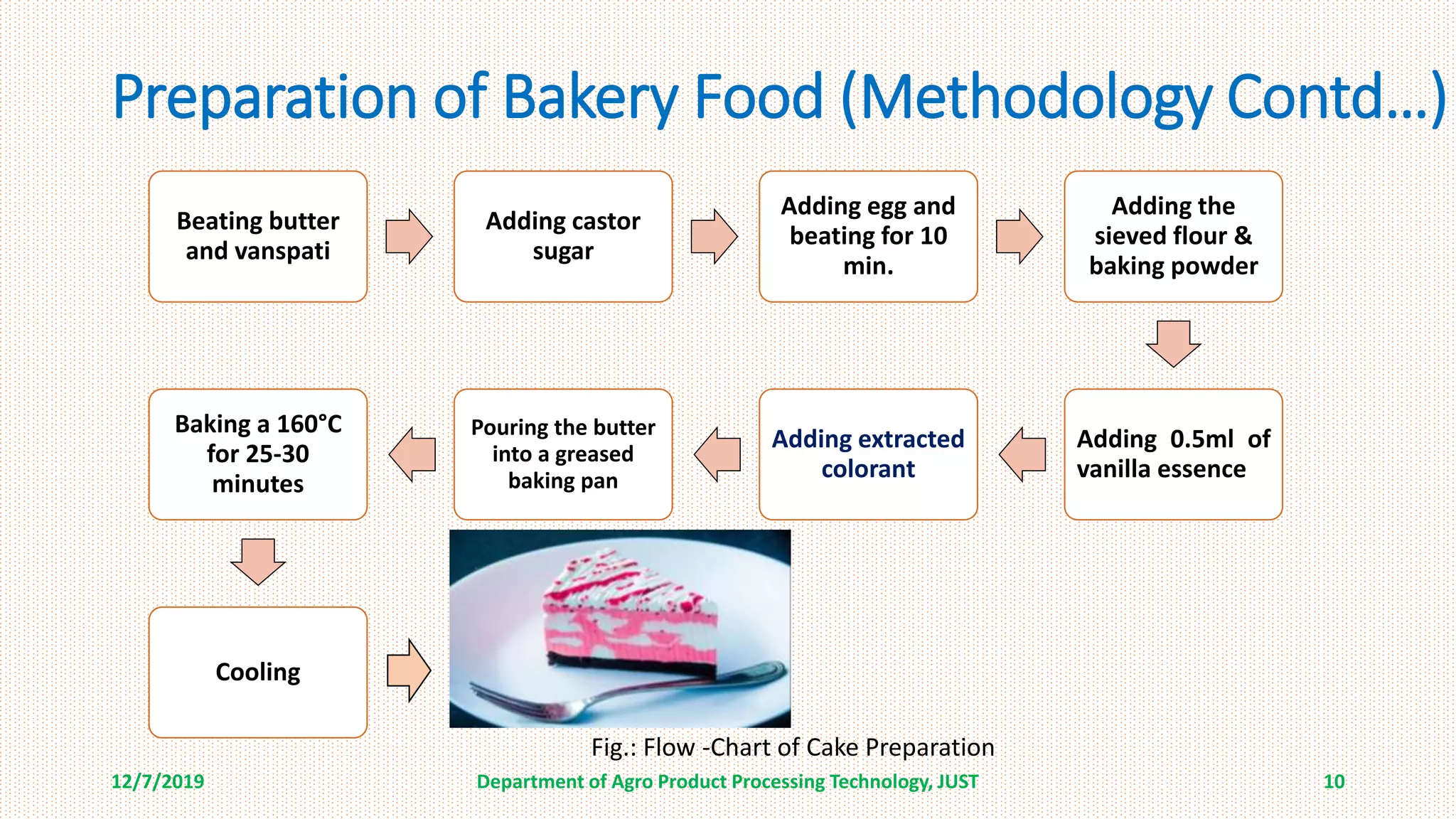 Preparation of Bakery Food (Methodology Contd…)

Beating butter and vanspati

Adding castor sugar

Adding egg and beating for 10 min.

Adding the sieved flour & baking powder

Adding 0.5ml of vanilla essence

Adding extracted colorant

Pouring the butter into a greased baking pan

Baking a 160°C for 25-30 minutes

Cooling

Fig.: Flow -Chart of Cake Preparation

12/7/2019

Department of Agro Product Processing Technology, JUST

10